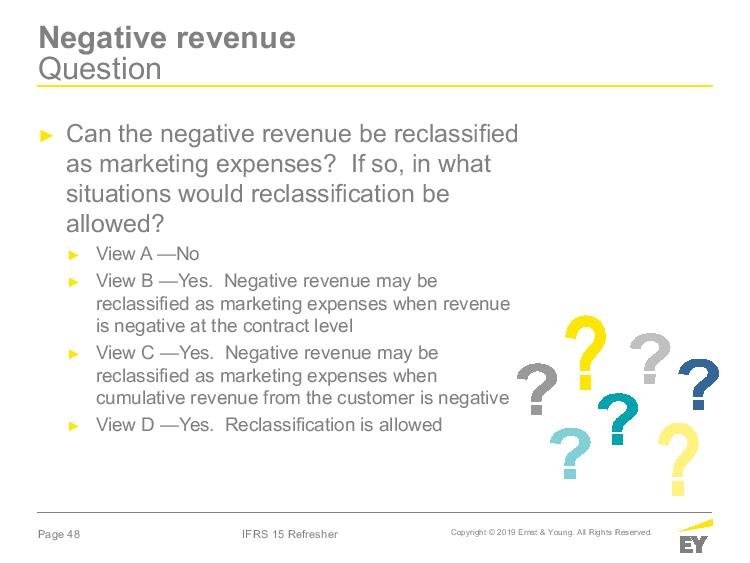 Negative revenue
Question

► Can the negative revenue be reclassified as marketing expenses? If so, in what situations would reclassification be allowed?
► View A —No
► View B —Yes. Negative revenue may be reclassified as marketing expenses when revenue is negative at the contract level
► View C —Yes. Negative revenue may be reclassified as marketing expenses when cumulative revenue from the customer is negative
► View D —Yes. Reclassification is allowed

? ? ? ? ? ? ?

Page 48 IFRS 15 Refresher Copyright © 2019 Ernst & Young. All Rights Reserved.

EY